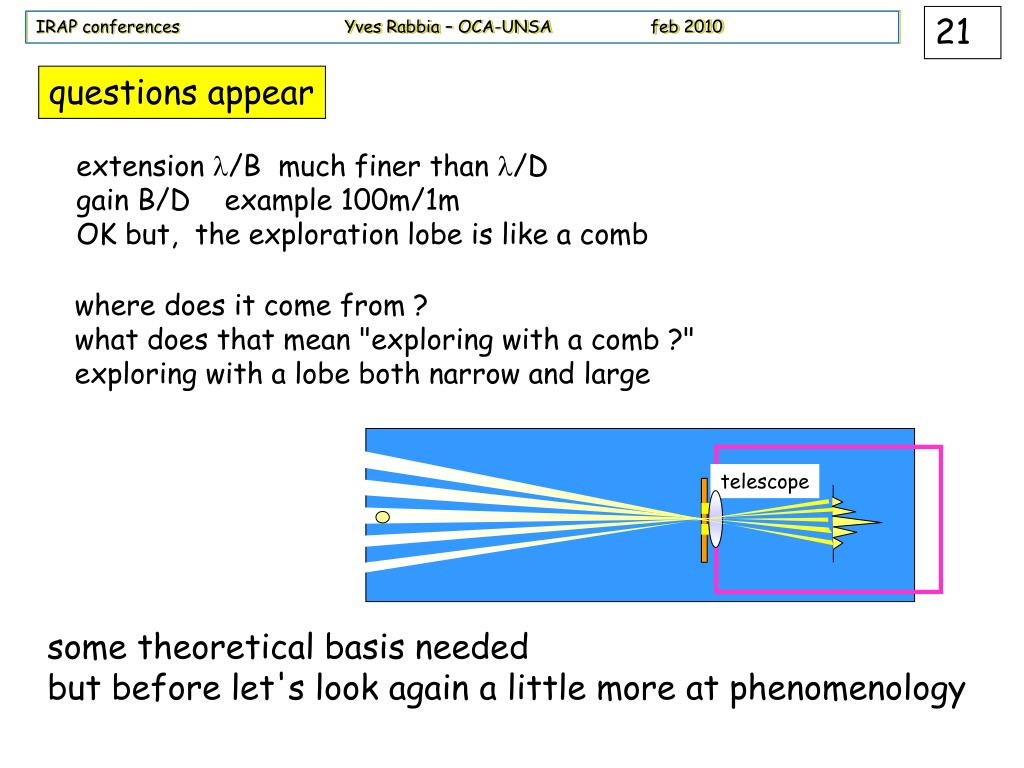 IRAP conferences Yves Rabbia – OCA-UNSA feb 2010

21

questions appear

extension $\lambda$/B much finer than $\lambda$/D
gain B/D example 100m/1m
OK but, the exploration lobe is like a comb

where does it come from ?
what does that mean "exploring with a comb ?"
exploring with a lobe both narrow and large

telescope

some theoretical basis needed
but before let's look again a little more at phenomenology